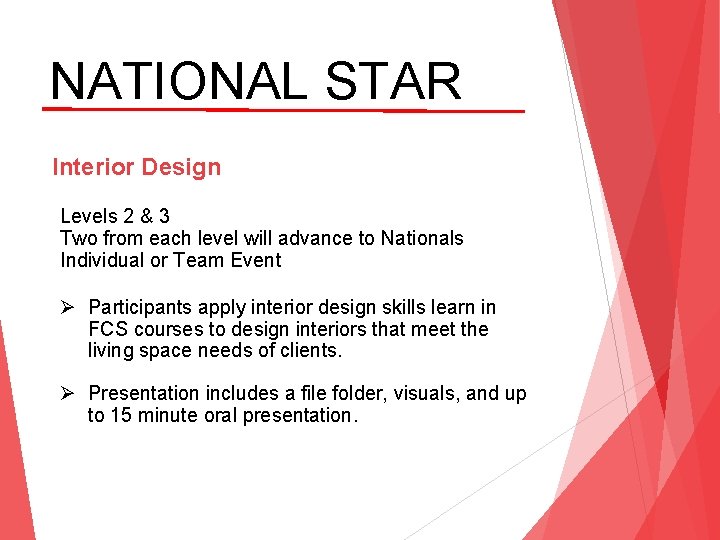 NATIONAL STAR

Interior Design

Levels 2 & 3
Two from each level will advance to Nationals
Individual or Team Event

➢ Participants apply interior design skills learn in FCS courses to design interiors that meet the living space needs of clients.

➢ Presentation includes a file folder, visuals, and up to 15 minute oral presentation.